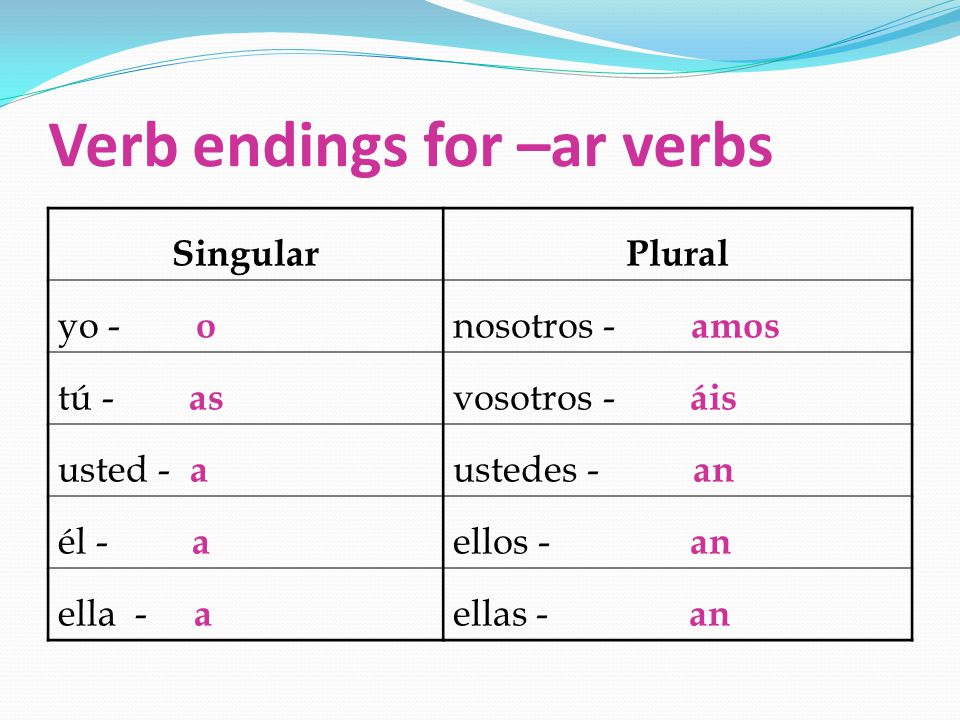 Verb endings for –ar verbs

| Singular | Plural |
|---|---|
| yo - o | nosotros - amos |
| tú - as | vosotros - áis |
| usted - a | ustedes - an |
| él - a | ellos - an |
| ella - a | ellas - an |